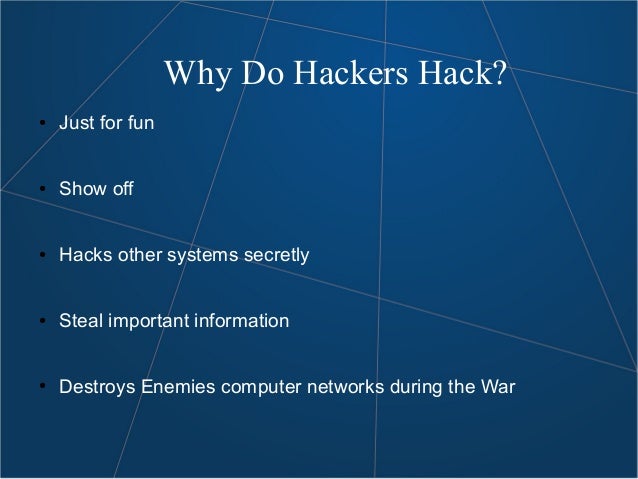 Why Do Hackers Hack?

• Just for fun

• Show off

• Hacks other systems secretly

• Steal important information

• Destroys Enemies computer networks during the War